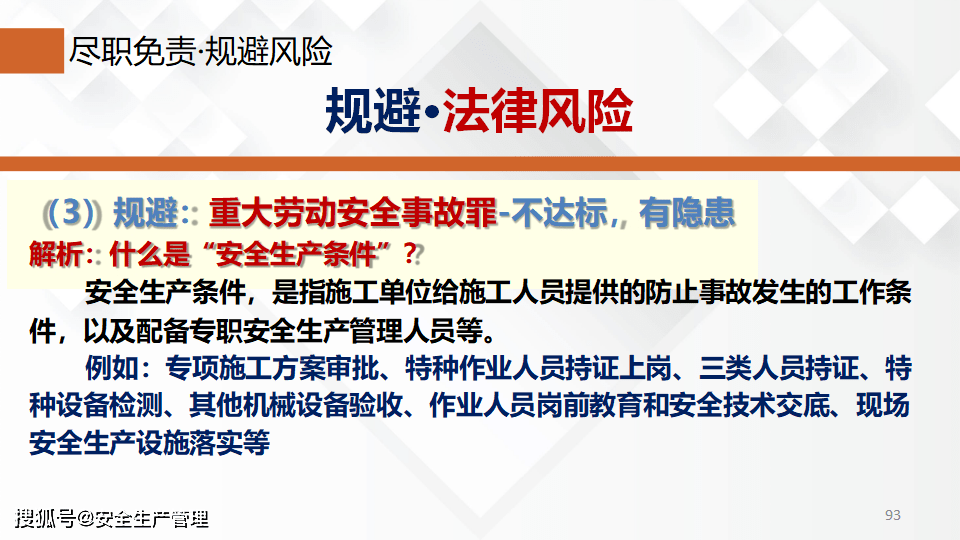 尽职免责·规避风险

规避•法律风险

（3）规避：重大劳动安全事故罪-不达标，有隐患

解析：什么是“安全生产条件”？

安全生产条件，是指施工单位给施工人员提供的防止事故发生的工作条件，以及配备专职安全生产管理人员等。

例如：专项施工方案审批、特种作业人员持证上岗、三类人员持证、特种设备检测、其他机械设备验收、作业人员岗前教育和安全技术交底、现场安全生产设施落实等

搜狐号@安全生产管理

93